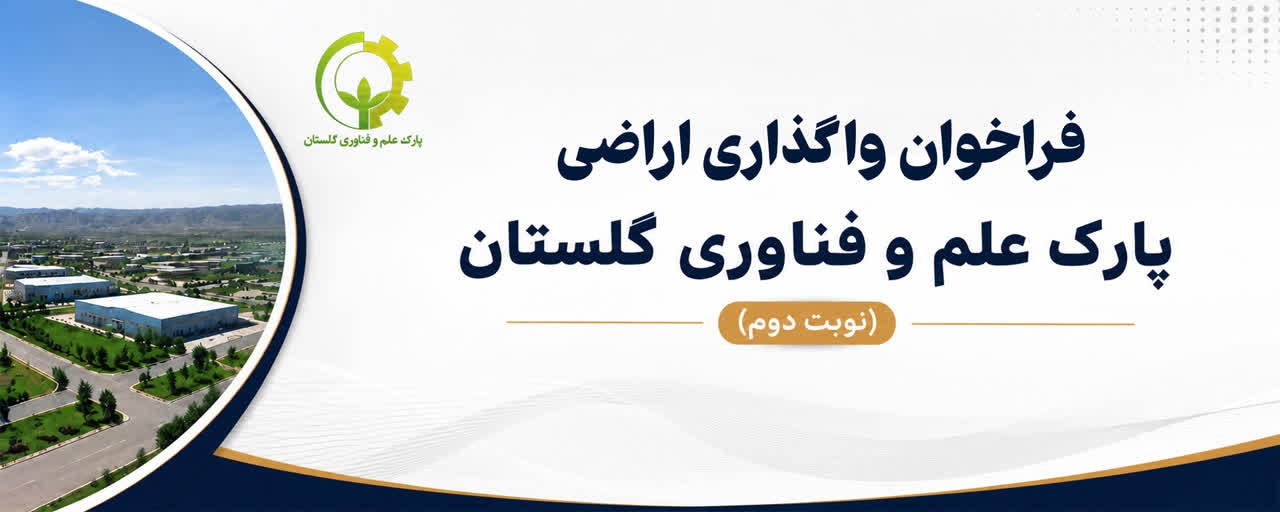 پارک علم و فناوری گلستان

فراخوان واگذاری اراضی
پارک علم و فناوری گلستان

(نوبت دوم)